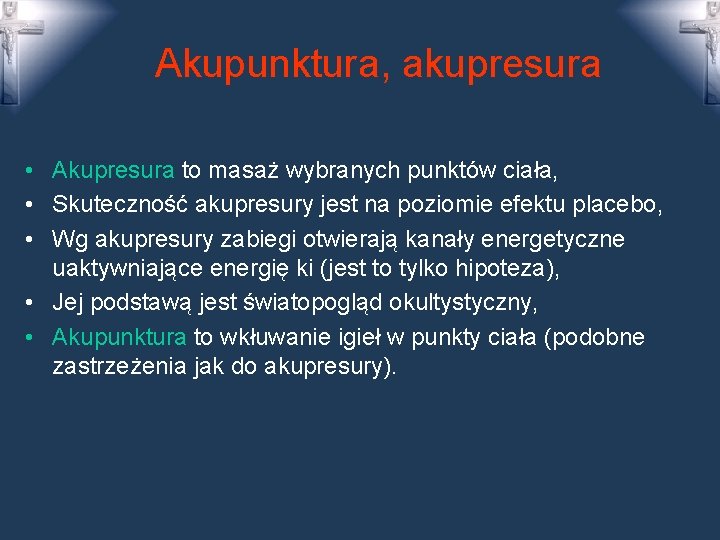 Akupunktura, akupresura

• Akupresura to masaż wybranych punktów ciała,
• Skuteczność akupresury jest na poziomie efektu placebo,
• Wg akupresury zabiegi otwierają kanały energetyczne uaktywniające energię ki (jest to tylko hipoteza),
• Jej podstawą jest światopogląd okultystyczny,
• Akupunktura to wkłuwanie igieł w punkty ciała (podobne zastrzeżenia jak do akupresury).